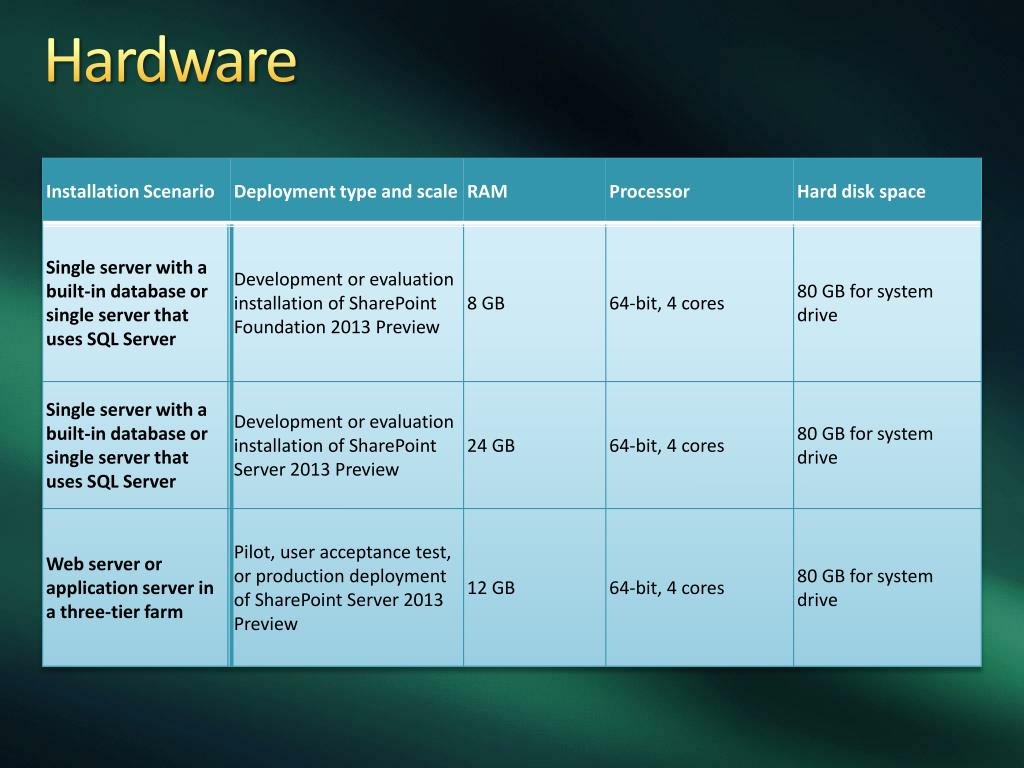 Hardware

| Installation Scenario | Deployment type and scale | RAM | Processor | Hard disk space |
|---|---|---|---|---|
| Single server with a built-in database or single server that uses SQL Server | Development or evaluation installation of SharePoint Foundation 2013 Preview | 8 GB | 64-bit, 4 cores | 80 GB for system drive |
| Single server with a built-in database or single server that uses SQL Server | Development or evaluation installation of SharePoint Server 2013 Preview | 24 GB | 64-bit, 4 cores | 80 GB for system drive |
| Web server or application server in a three-tier farm | Pilot, user acceptance test, or production deployment of SharePoint Server 2013 Preview | 12 GB | 64-bit, 4 cores | 80 GB for system drive |